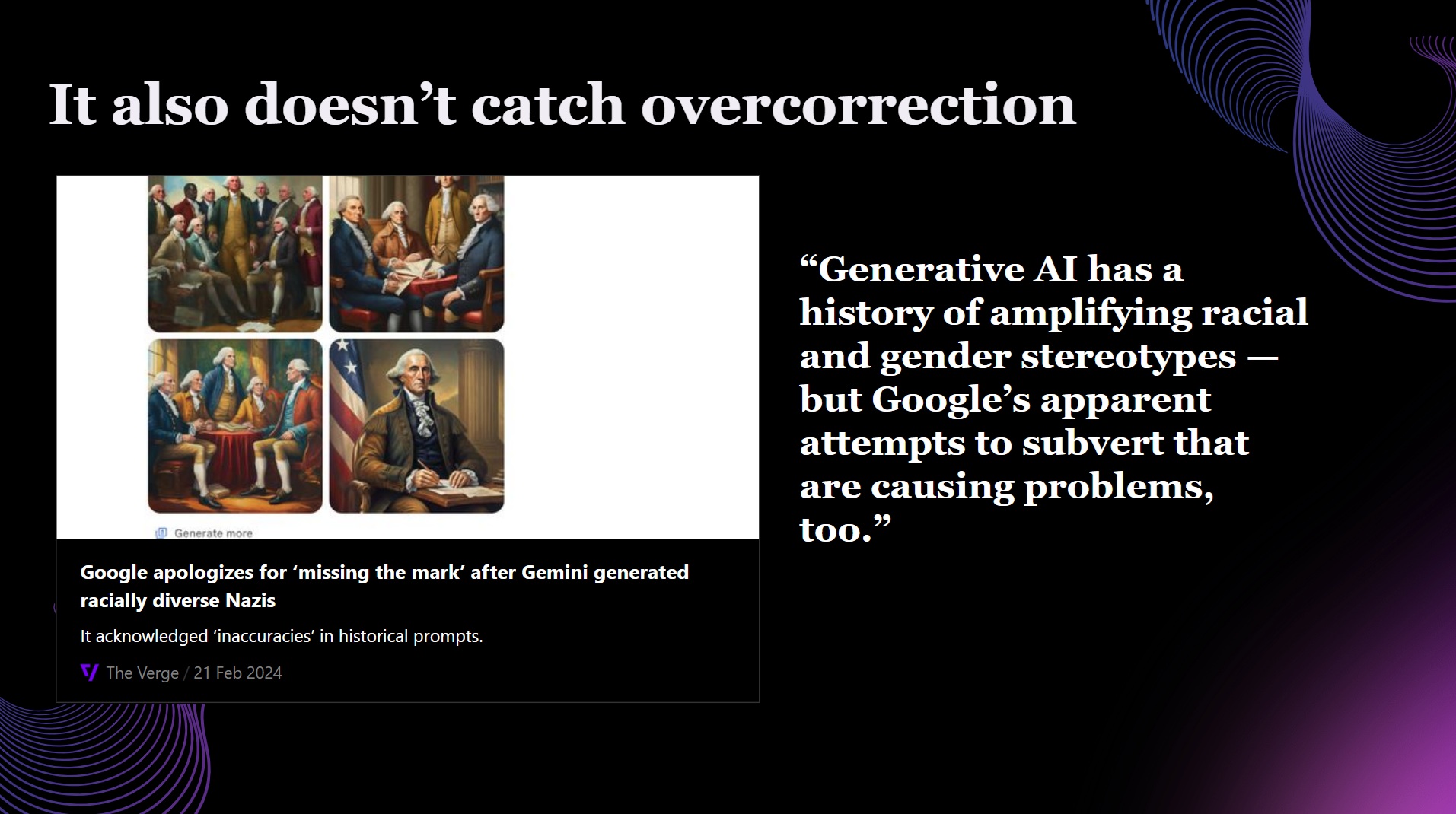 It also doesn’t catch overcorrection

Generate more

Google apologizes for ‘missing the mark’ after Gemini generated racially diverse Nazis

It acknowledged ‘inaccuracies’ in historical prompts.

The Verge / 21 Feb 2024

“Generative AI has a history of amplifying racial and gender stereotypes — but Google’s apparent attempts to subvert that are causing problems, too.”